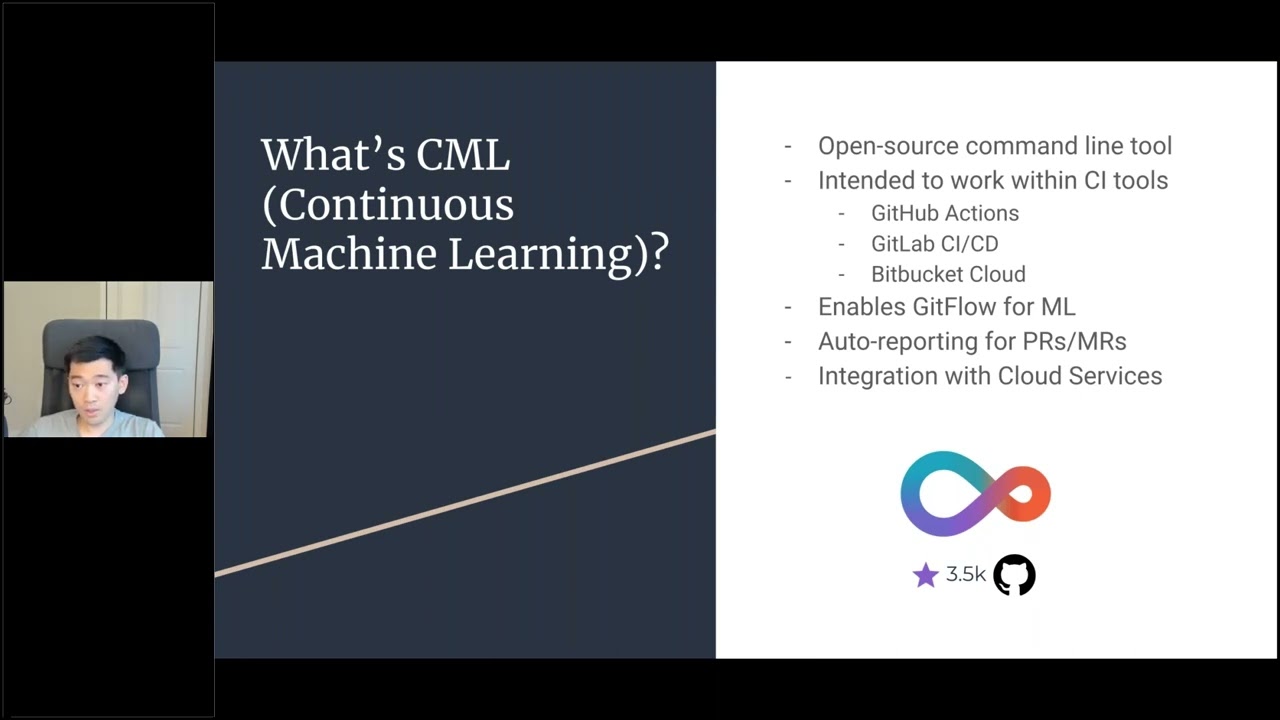 What's CML (Continuous Machine Learning)?

- Open-source command line tool
- Intended to work within CI tools
  - GitHub Actions
  - GitLab CI/CD
  - Bitbucket Cloud
- Enables GitFlow for ML
- Auto-reporting for PRs/MRs
- Integration with Cloud Services

3.5k